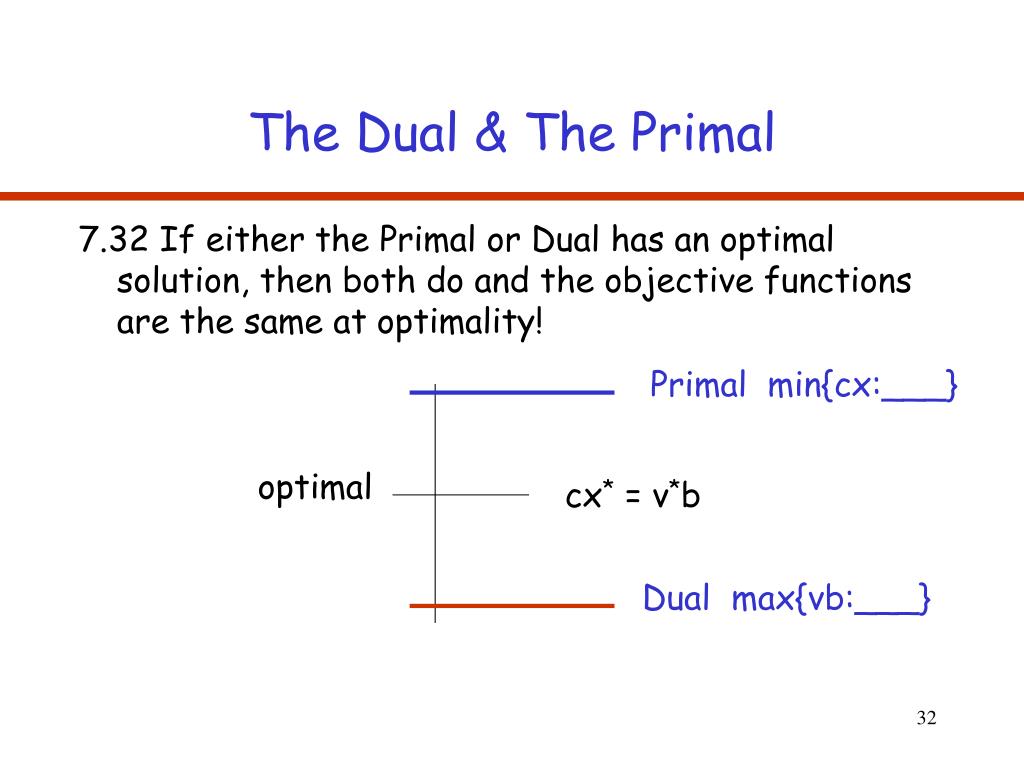 The Dual & The Primal

7.32 If either the Primal or Dual has an optimal solution, then both do and the objective functions are the same at optimality!

Primal min{cx:___}

optimal

$cx^* = v^*b$

Dual max{vb:___}

32